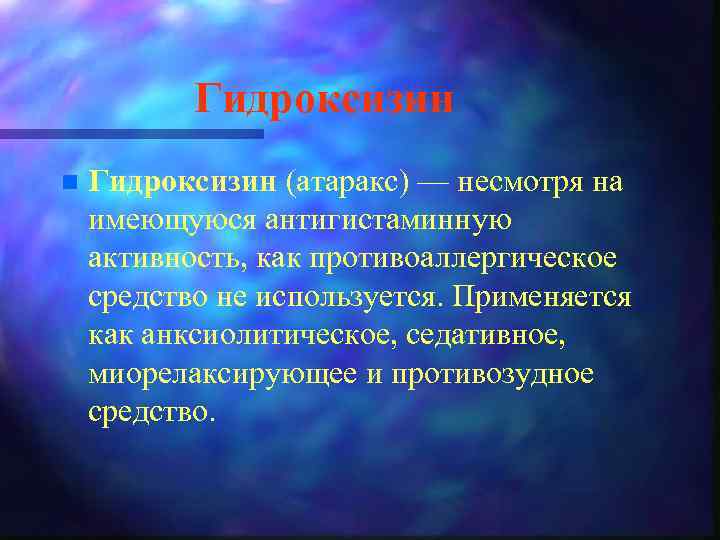 Гидроксизин

Гидроксизин (атаракс) — несмотря на имеющуюся антигистаминную активность, как противоаллергическое средство не используется. Применяется как анксиолитическое, седативное, миорелаксирующее и противозудное средство.